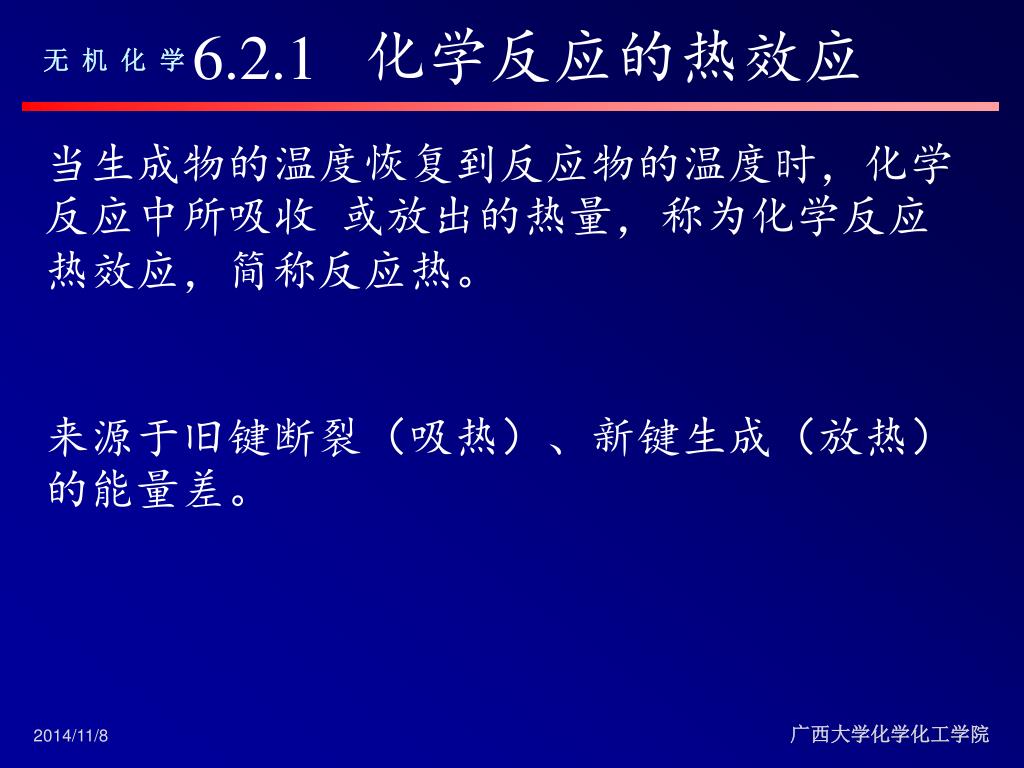 无 机 化 学 6.2.1 化学反应的热效应

当生成物的温度恢复到反应物的温度时，化学反应中所吸收 或放出的热量，称为化学反应热效应，简称反应热。

来源于旧键断裂（吸热）、新键生成（放热）的能量差。

2014/11/8

广西大学化学化工学院